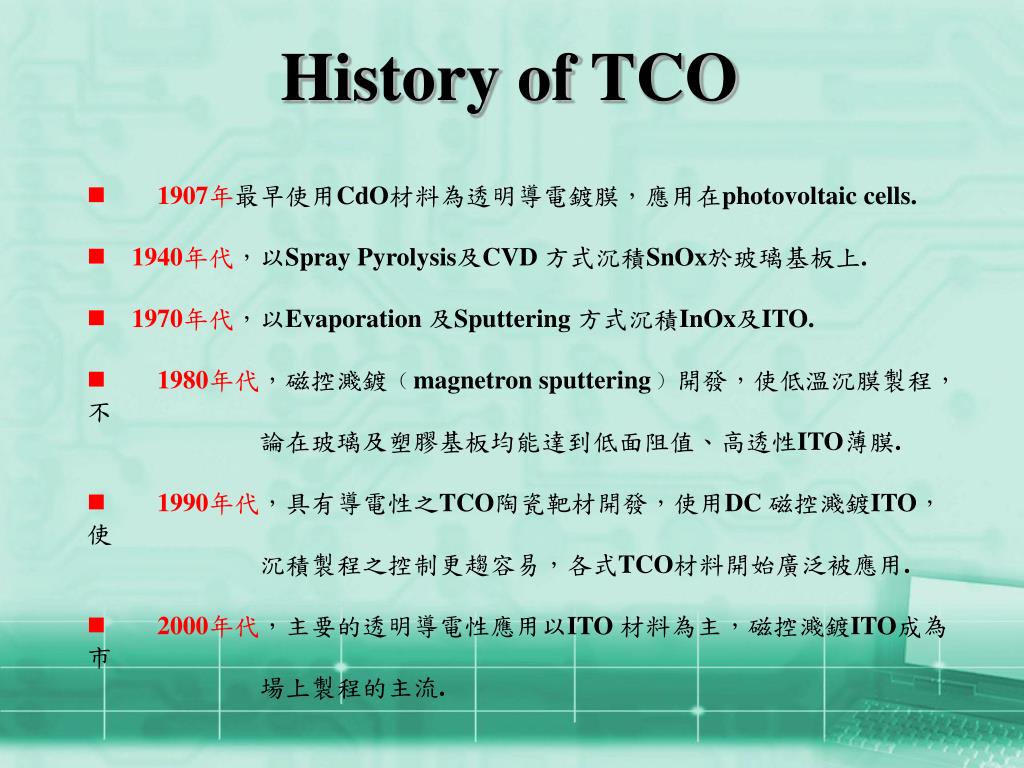 History of TCO

■ 1907年最早使用CdO材料為透明導電鍍膜，應用在photovoltaic cells.

■ 1940年代，以Spray Pyrolysis及CVD 方式沉積SnOx於玻璃基板上.

■ 1970年代，以Evaporation 及Sputtering 方式沉積InOx及ITO.

■ 1980年代，磁控濺鍍（magnetron sputtering）開發，使低溫沉膜製程，不論在玻璃及塑膠基板均能達到低面阻值、高透性ITO薄膜.

■ 1990年代，具有導電性之TCO陶瓷靶材開發，使用DC 磁控濺鍍ITO，使沉積製程之控制更趨容易，各式TCO材料開始廣泛被應用.

■ 2000年代，主要的透明導電性應用以ITO 材料為主，磁控濺鍍ITO成為市場上製程的主流.